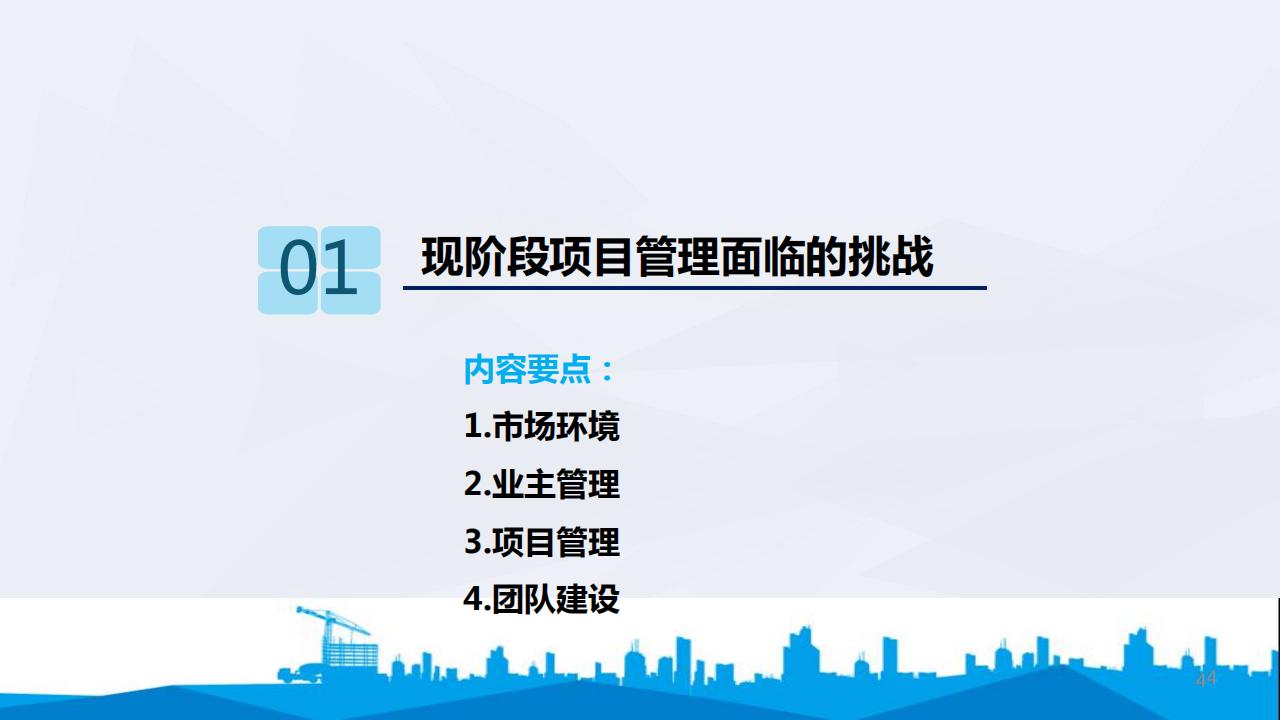 01

现阶段项目管理面临的挑战

内容要点：

1.市场环境

2.业主管理

3.项目管理

4.团队建设

44